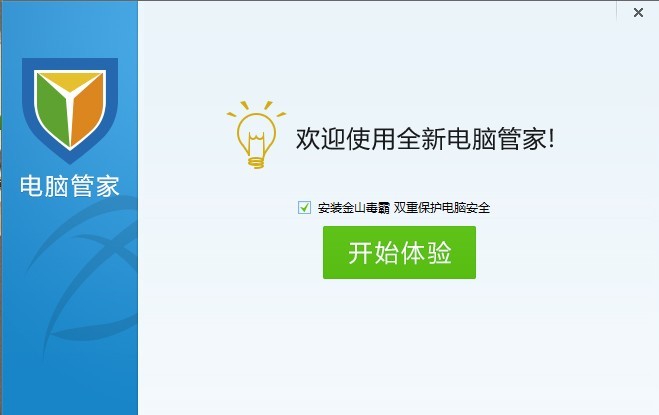 ×

电脑管家

欢迎使用全新电脑管家!

安装金山毒霸 双重保护电脑安全

开始体验